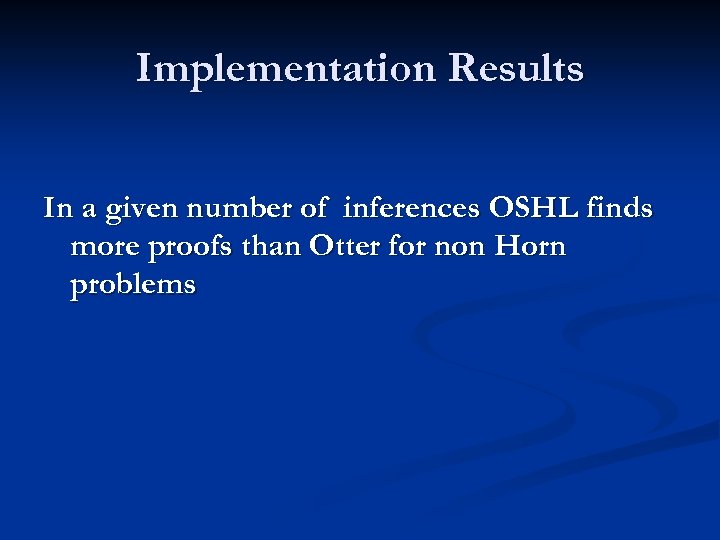 Implementation Results

In a given number of inferences OSHL finds more proofs than Otter for non Horn problems